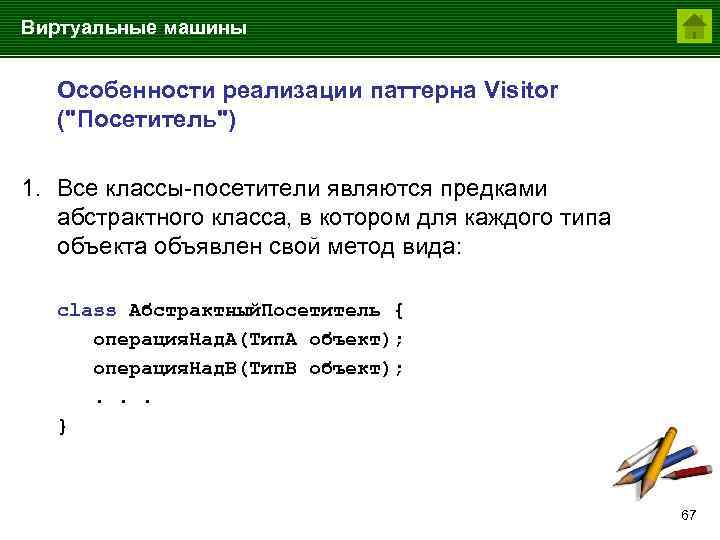 Виртуальные машины

Особенности реализации паттерна Visitor ("Посетитель")

1. Все классы-посетители являются предками абстрактного класса, в котором для каждого типа объекта объявлен свой метод вида:

class АбстрактныйПосетитель {
   операцияНадА(ТипА объект);
   операцияНадВ(ТипВ объект);
   . . .
}

67